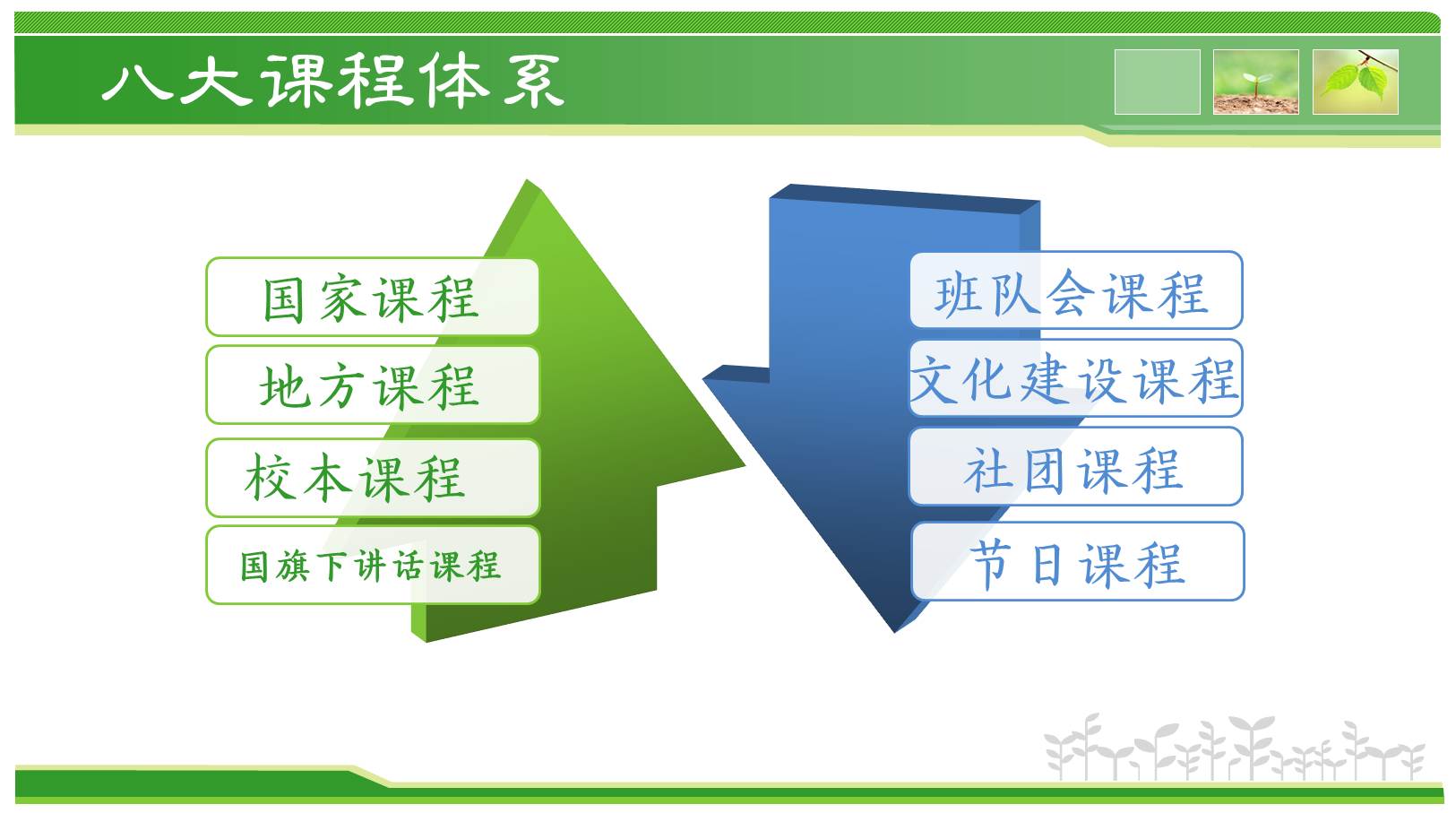 八大课程体系

国家课程

地方课程

校本课程

国旗下讲话课程

班队会课程

文化建设课程

社团课程

节日课程